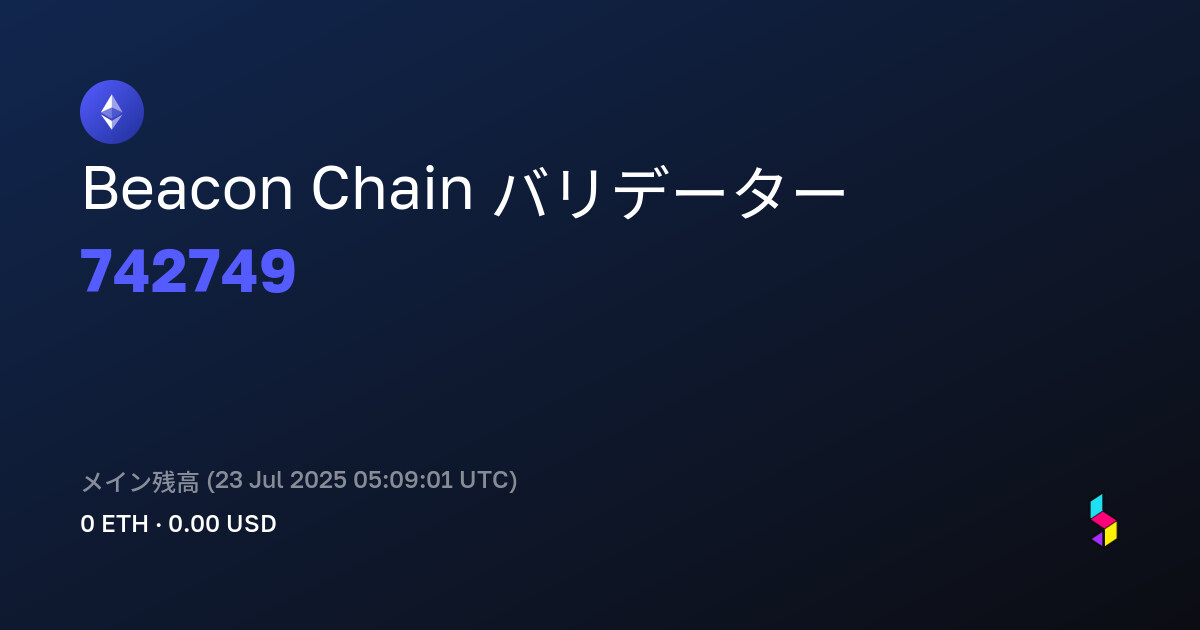 Beacon Chain バリデーター
742749

メイン残高 (23 Jul 2025 05:09:01 UTC)
0 ETH · 0.00 USD